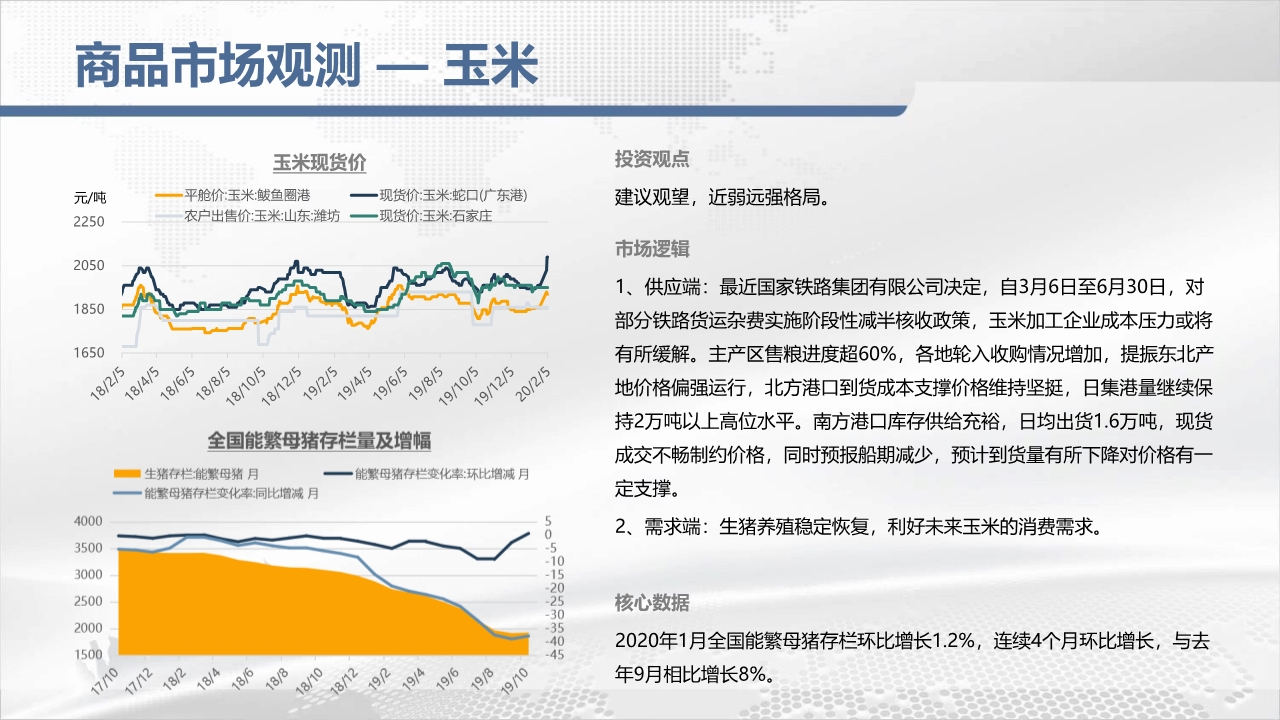 商品市场观测 — 玉米

玉米现货价

元/吨

平舱价:玉米:鲅鱼圈港
现货价:玉米:蛇口(广东港)
农户出售价:玉米:山东:潍坊
现货价:玉米:石家庄

2250
2050
1850
1650

18/2/5
18/4/5
18/6/5
18/8/5
18/10/5
18/12/5
19/2/5
19/4/5
19/6/5
19/8/5
19/10/5
19/12/5
20/2/5

全国能繁母猪存栏量及增幅

生猪存栏:能繁母猪 月
能繁母猪存栏变化率:环比增减 月
能繁母猪存栏变化率:同比增减 月

4000
3500
3000
2500
2000
1500

5
0
-5
-10
-15
-20
-25
-30
-35
-40
-45

17/10
17/12
18/2
18/4
18/6
18/8
18/10
18/12
19/2
19/4
19/6
19/8
19/10

投资观点

建议观望，近弱远强格局。

市场逻辑

1、供应端：最近国家铁路集团有限公司决定，自3月6日至6月30日，对部分铁路货运杂费实施阶段性减半核收政策，玉米加工企业成本压力或将有所缓解。主产区售粮进度超60%，各地轮入收购情况增加，提振东北产地价格偏强运行，北方港口到货成本支撑价格维持坚挺，日集港量继续保持2万吨以上高位水平。南方港口库存供给充裕，日均出货1.6万吨，现货成交不畅制约价格，同时预报船期减少，预计到货量有所下降对价格有一定支撑。

2、需求端：生猪养殖稳定恢复，利好未来玉米的消费需求。

核心数据

2020年1月全国能繁母猪存栏环比增长1.2%，连续4个月环比增长，与去年9月相比增长8%。